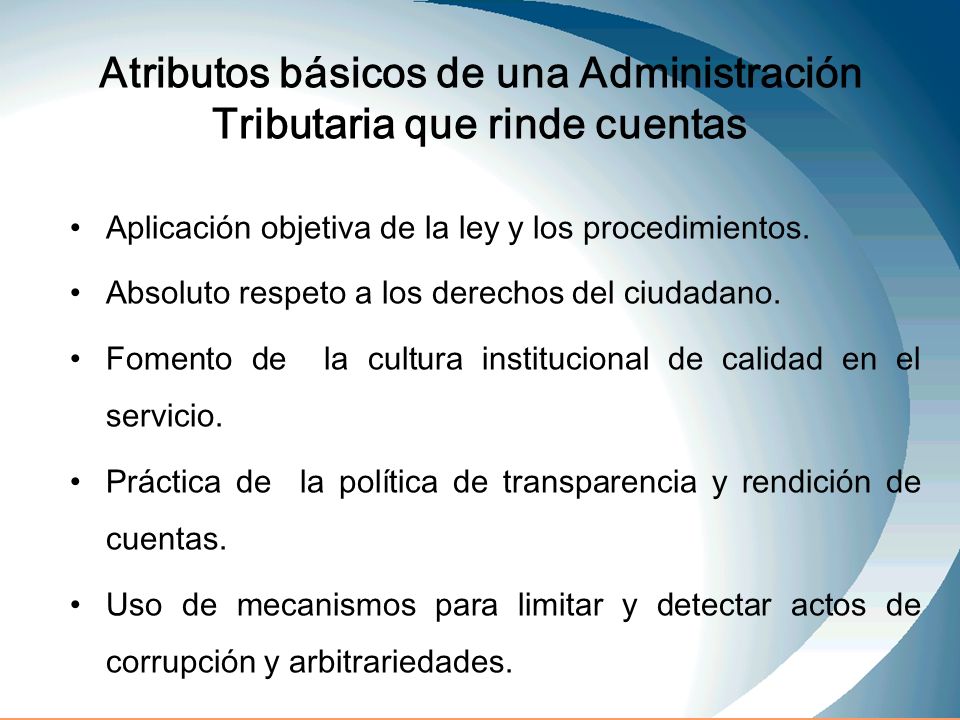 Atributos básicos de una Administración Tributaria que rinde cuentas

• Aplicación objetiva de la ley y los procedimientos.

• Absoluto respeto a los derechos del ciudadano.

• Fomento de la cultura institucional de calidad en el servicio.

• Práctica de la política de transparencia y rendición de cuentas.

• Uso de mecanismos para limitar y detectar actos de corrupción y arbitrariedades.